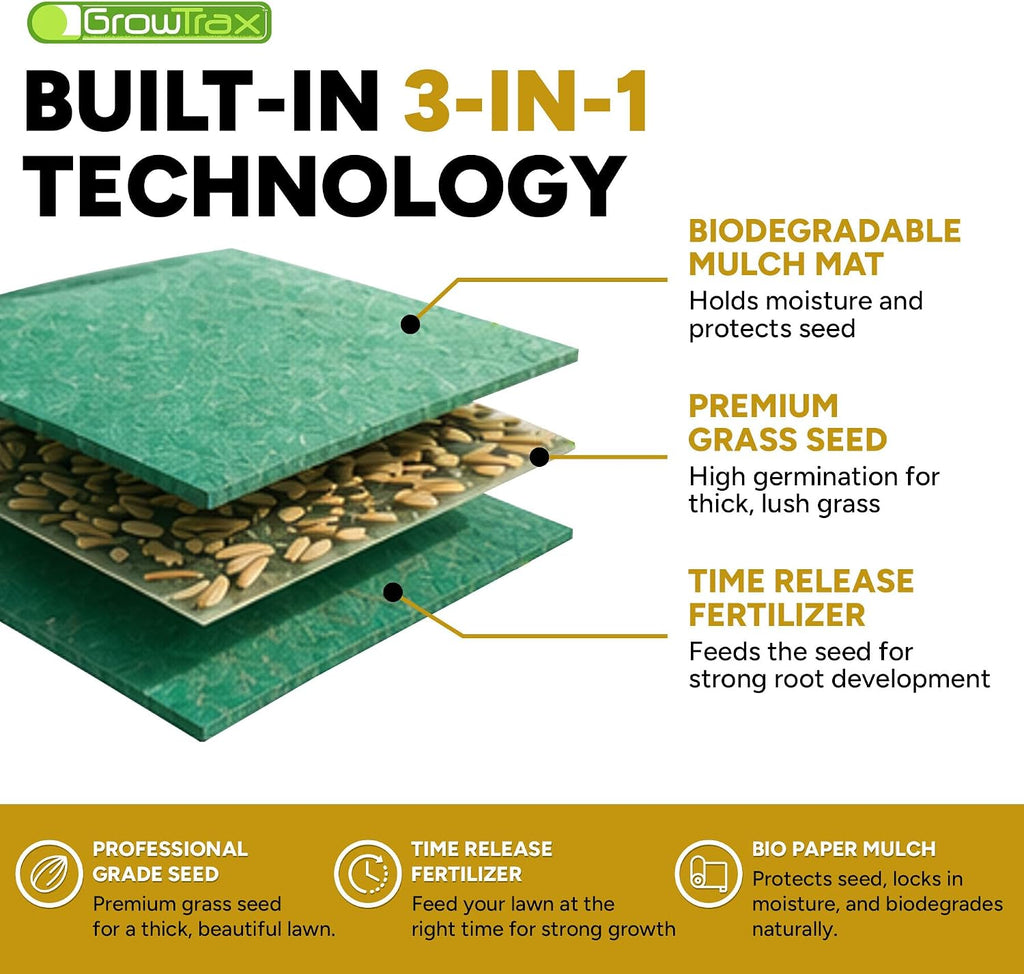 GrowTrax

BUILT-IN 3-IN-1 TECHNOLOGY

BIODEGRADABLE MULCH MAT
Holds moisture and protects seed

PREMIUM GRASS SEED
High germination for thick, lush grass

TIME RELEASE FERTILIZER
Feeds the seed for strong root development

PROFESSIONAL GRADE SEED
Premium grass seed for a thick, beautiful lawn.

TIME RELEASE FERTILIZER
Feed your lawn at the right time for strong growth

BIO PAPER MULCH
Protects seed, locks in moisture, and biodegrades naturally.